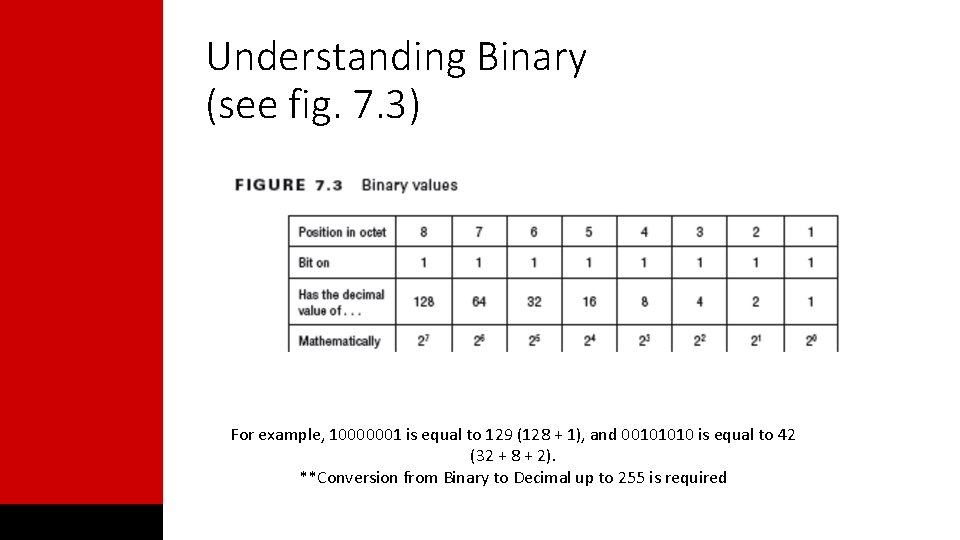 Understanding Binary
(see fig. 7.3)

FIGURE 7.3 Binary values

| Position in octet | 8 | 7 | 6 | 5 | 4 | 3 | 2 | 1 |
|---|---|---|---|---|---|---|---|---|
| Bit on | 1 | 1 | 1 | 1 | 1 | 1 | 1 | 1 |
| Has the decimal value of . . . | 128 | 64 | 32 | 16 | 8 | 4 | 2 | 1 |
| Mathematically | $2^7$ | $2^6$ | $2^5$ | $2^4$ | $2^3$ | $2^2$ | $2^1$ | $2^0$ |

For example, 10000001 is equal to 129 (128 + 1), and 00101010 is equal to 42 (32 + 8 + 2).
**Conversion from Binary to Decimal up to 255 is required